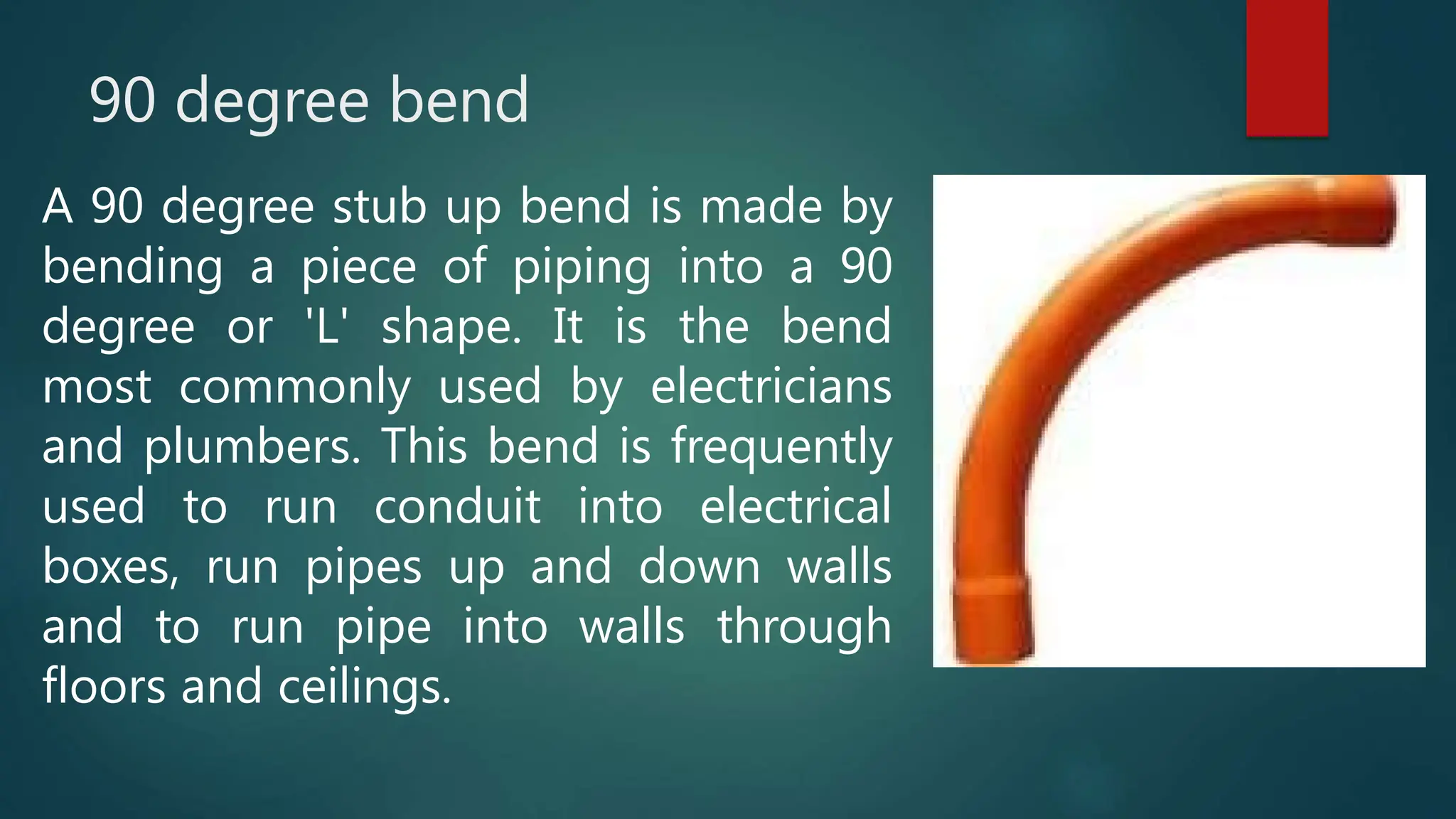 90 degree bend

A 90 degree stub up bend is made by bending a piece of piping into a 90 degree or 'L' shape. It is the bend most commonly used by electricians and plumbers. This bend is frequently used to run conduit into electrical boxes, run pipes up and down walls and to run pipe into walls through floors and ceilings.